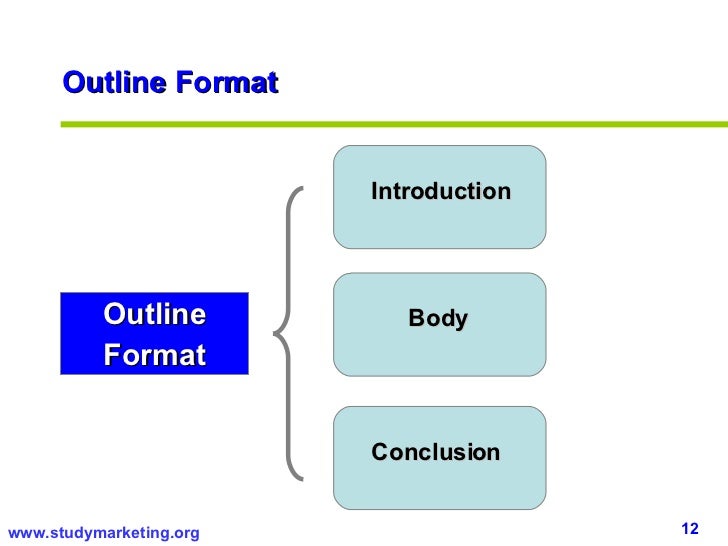 Outline Format

Outline Format

Introduction

Body

Conclusion

www.studymarketing.org

12